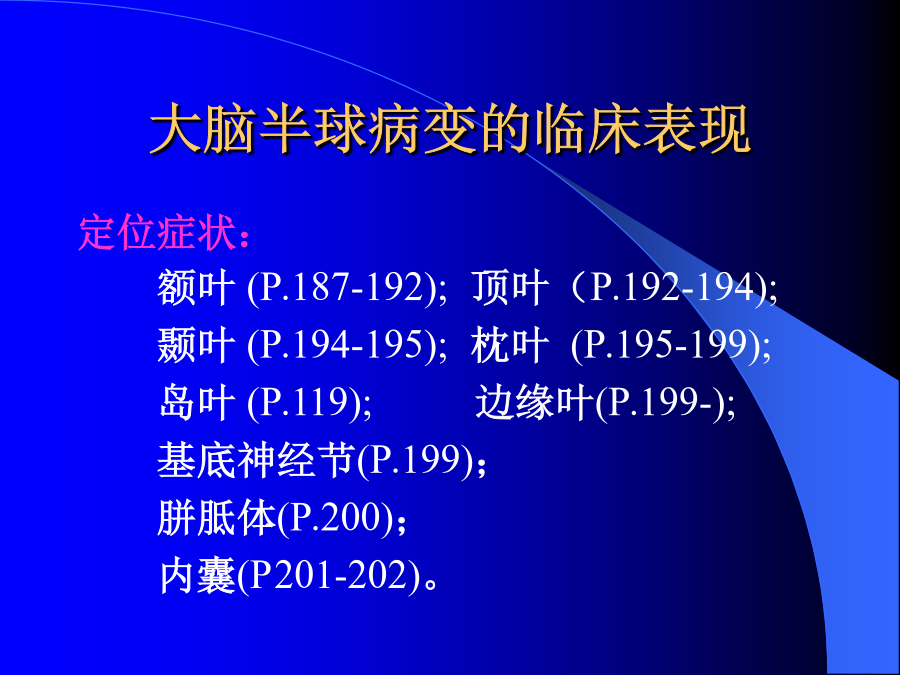 大脑半球病变的临床表现

定位症状：

额叶 (P.187-192); 顶叶（P.192-194);
颞叶 (P.194-195); 枕叶 (P.195-199);
岛叶 (P.119); 边缘叶(P.199-);
基底神经节(P.199)；
胼胝体(P.200)；
内囊(P201-202)。